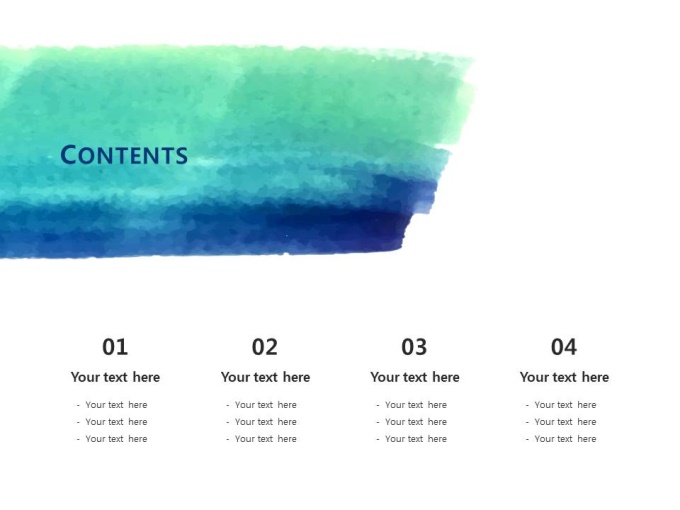 CONTENTS

01

Your text here

- Your text here
- Your text here
- Your text here

02

Your text here

- Your text here
- Your text here
- Your text here

03

Your text here

- Your text here
- Your text here
- Your text here

04

Your text here

- Your text here
- Your text here
- Your text here